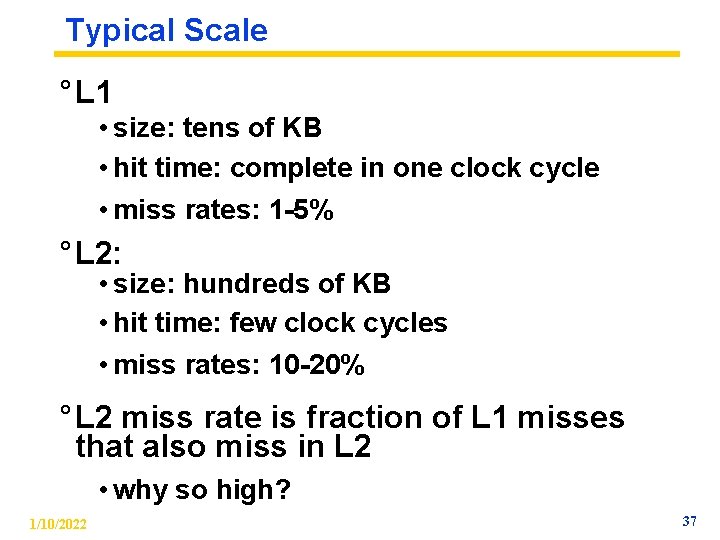 Typical Scale

° L1

• size: tens of KB

• hit time: complete in one clock cycle

• miss rates: 1-5%

° L2:

• size: hundreds of KB

• hit time: few clock cycles

• miss rates: 10-20%

° L2 miss rate is fraction of L1 misses that also miss in L2

• why so high?

1/10/2022

37